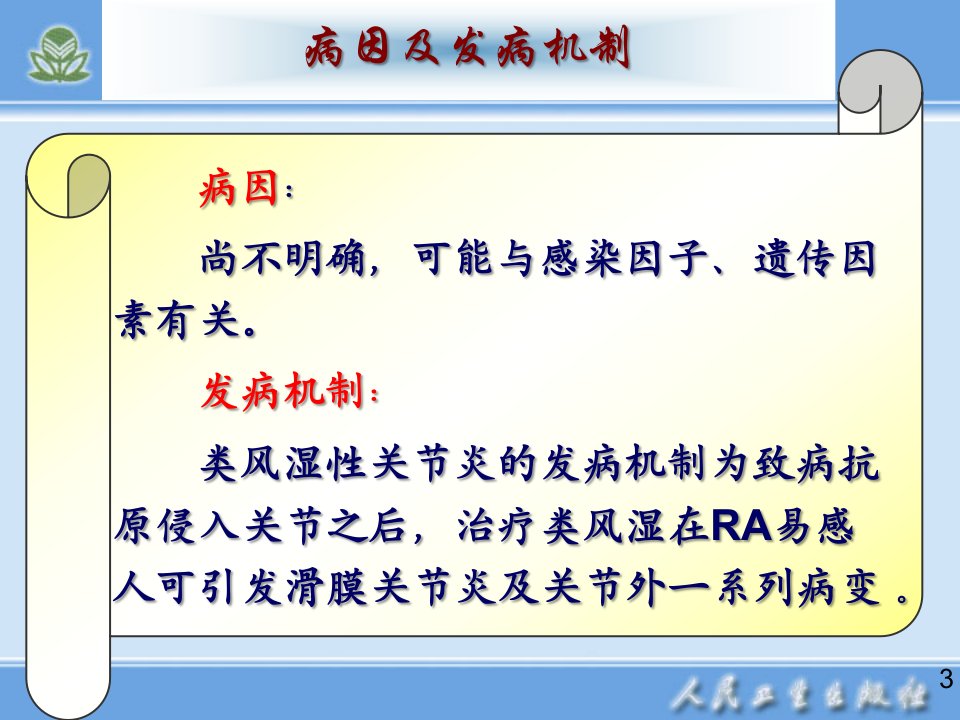 病因及发病机制

病因：

尚不明确，可能与感染因子、遗传因素有关。

发病机制：

类风湿性关节炎的发病机制为致病抗原侵入关节之后，治疗类风湿在RA易感人可引发滑膜关节炎及关节外一系列病变。

3

人民卫生出版社